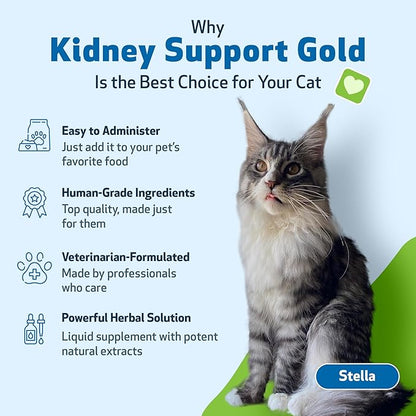 Why
Kidney Support Gold
Is the Best Choice for Your Cat

Easy to Administer
Just add it to your pet's favorite food

Human-Grade Ingredients
Top quality, made just for them

Veterinarian-Formulated
Made by professionals who care

Powerful Herbal Solution
Liquid supplement with potent natural extracts

Stella